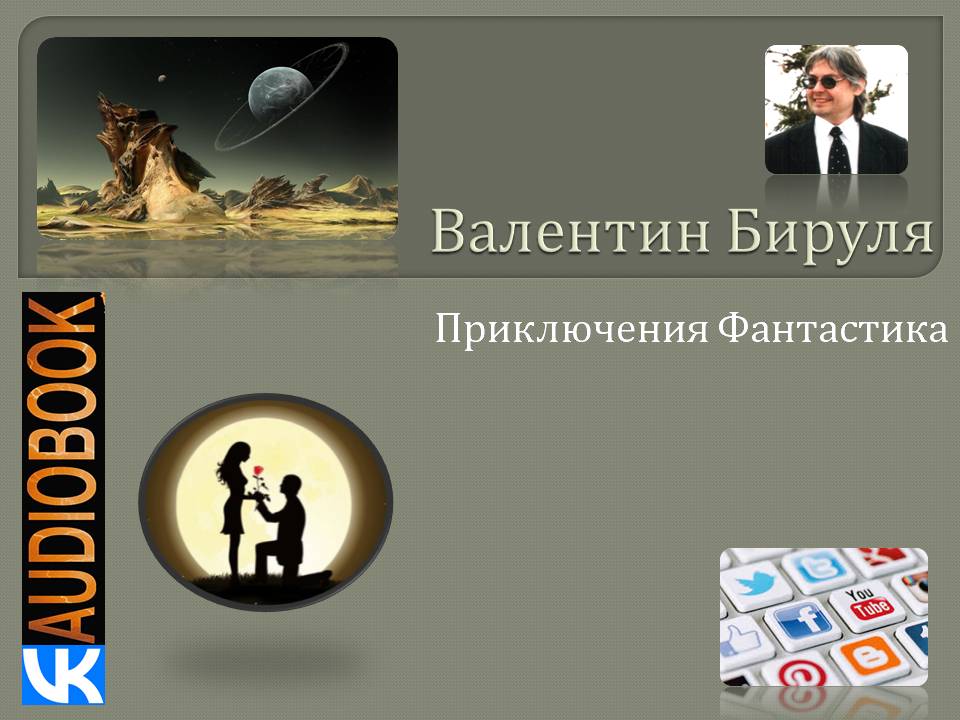 Валентин Бируля

Приключения Фантастика

AUDIOBOOK

VK

You Tube